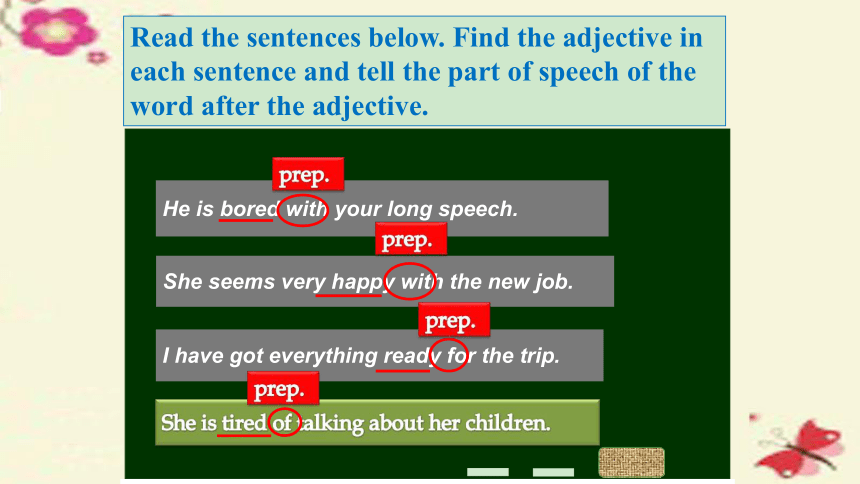 Read the sentences below. Find the adjective in each sentence and tell the part of speech of the word after the adjective.

prep.

He is bored with your long speech.

prep.

She seems very happy with the new job.

prep.

I have got everything ready for the trip.

prep.

She is tired of talking about her children.